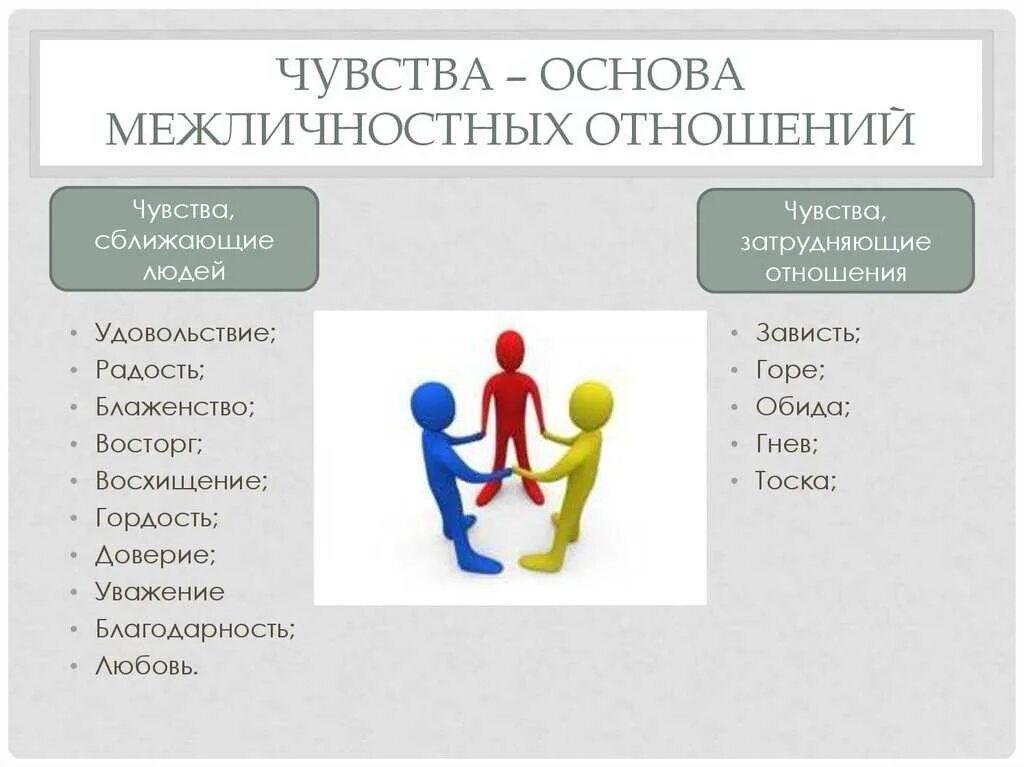 ЧУВСТВА – ОСНОВА МЕЖЛИЧНОСТНЫХ ОТНОШЕНИЙ

Чувства, сближающие людей

• Удовольствие;
• Радость;
• Блаженство;
• Восторг;
• Восхищение;
• Гордость;
• Доверие;
• Уважение
• Благодарность;
• Любовь.

Чувства, затрудняющие отношения

• Зависть;
• Горе;
• Обида;
• Гнев;
• Тоска;